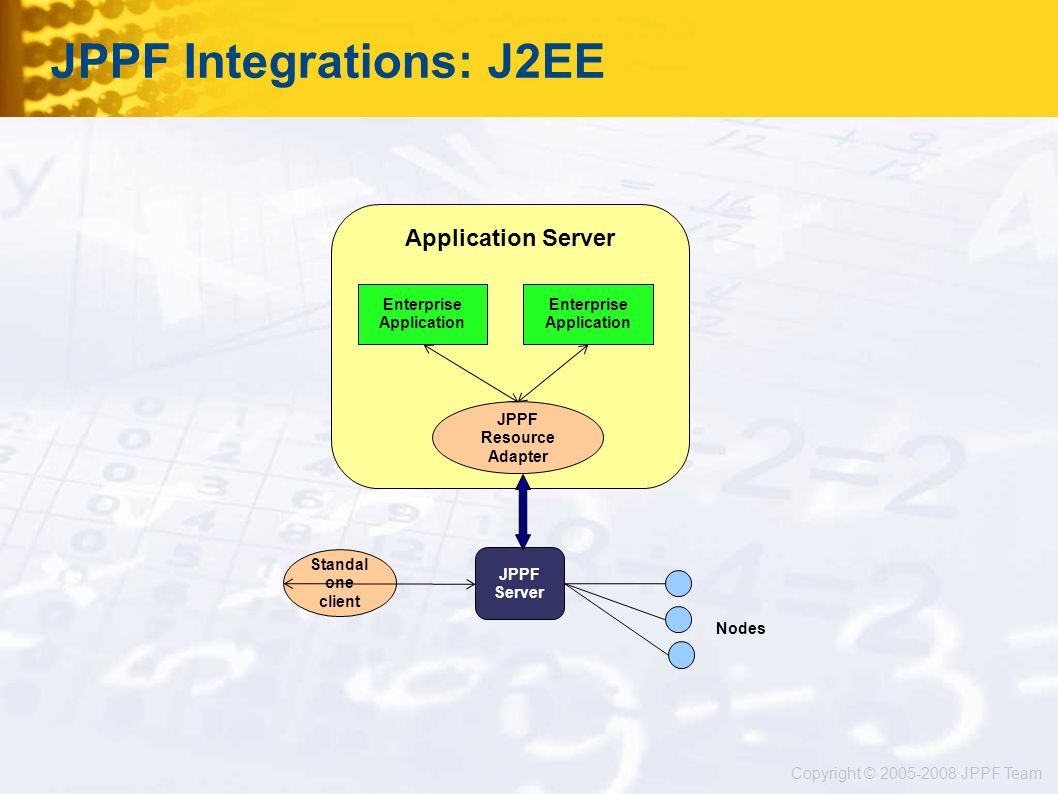 JPPF Integrations: J2EE

Application Server

Enterprise Application

Enterprise Application

JPPF Resource Adapter

Standal one client

JPPF Server

Nodes

Copyright © 2005-2008 JPPF Team